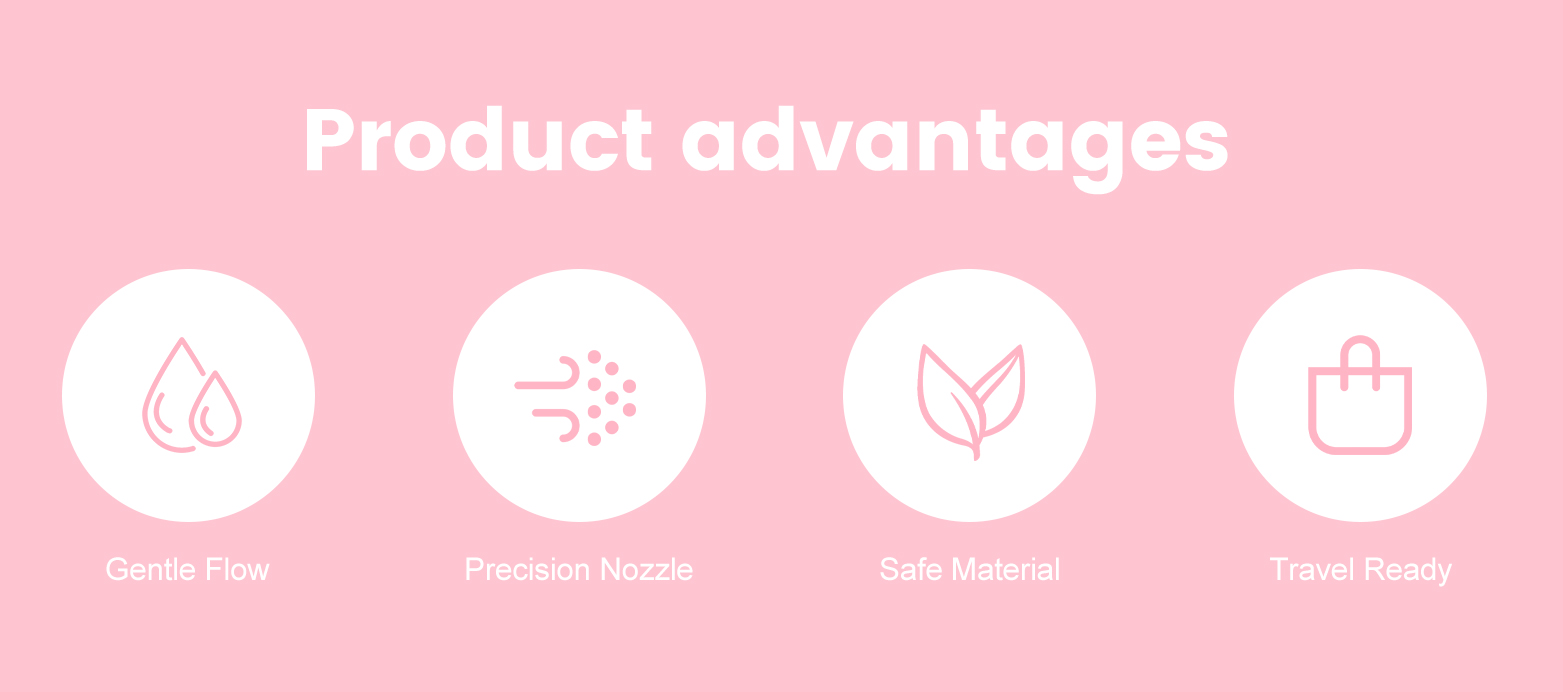 Product advantages

Gentle Flow

Precision Nozzle

Safe Material

Travel Ready